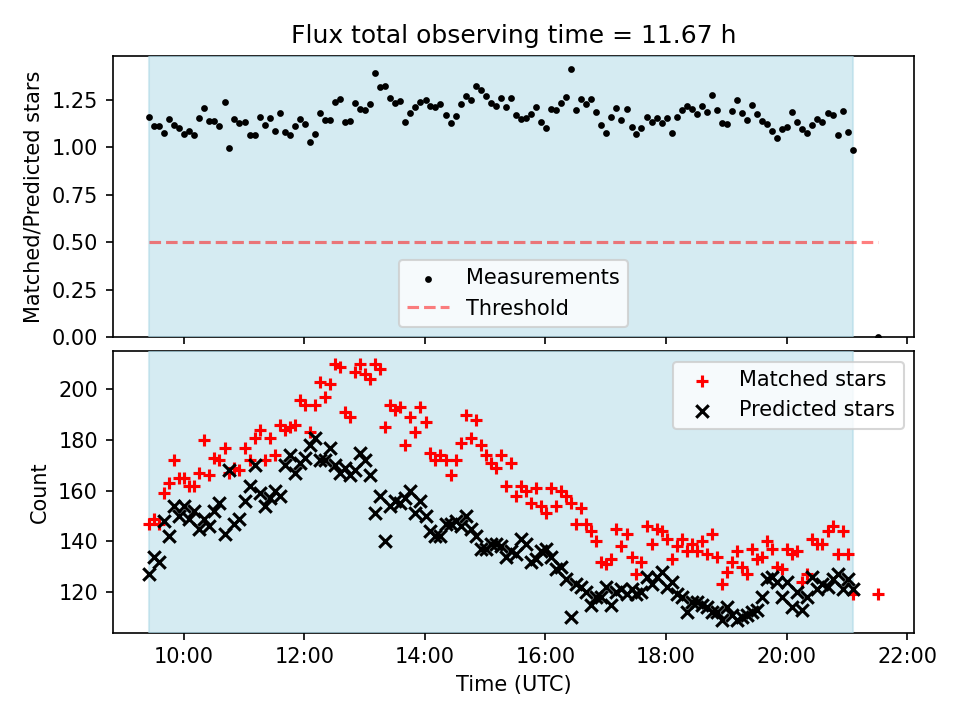 Flux total observing time = 11.67 h

Matched/Predicted stars

1.25
1.00
0.75
0.50
0.25
0.00

Measurements
Threshold

Count

200
180
160
140
120

Matched stars
Predicted stars

10:00
12:00
14:00
16:00
18:00
20:00
22:00

Time (UTC)